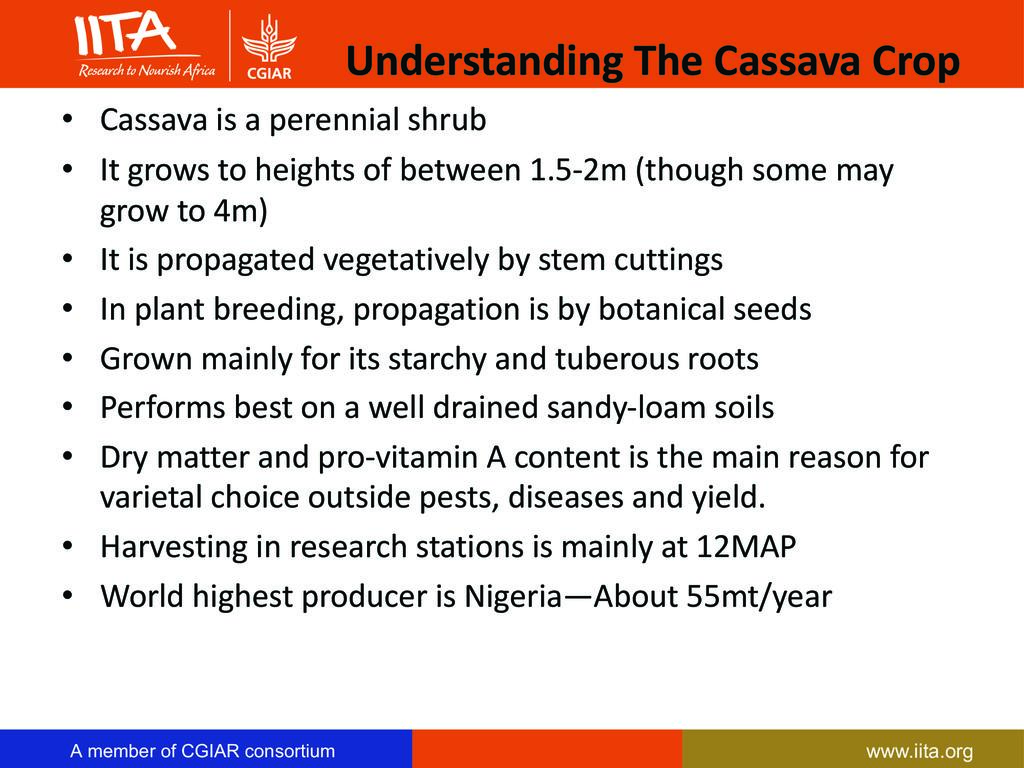 IITA
Research to Nourish Africa

CGIAR

Understanding The Cassava Crop

• Cassava is a perennial shrub
• It grows to heights of between 1.5-2m (though some may grow to 4m)
• It is propagated vegetatively by stem cuttings
• In plant breeding, propagation is by botanical seeds
• Grown mainly for its starchy and tuberous roots
• Performs best on a well drained sandy-loam soils
• Dry matter and pro-vitamin A content is the main reason for varietal choice outside pests, diseases and yield.
• Harvesting in research stations is mainly at 12MAP
• World highest producer is Nigeria—About 55mt/year

A member of CGIAR consortium

www.iita.org